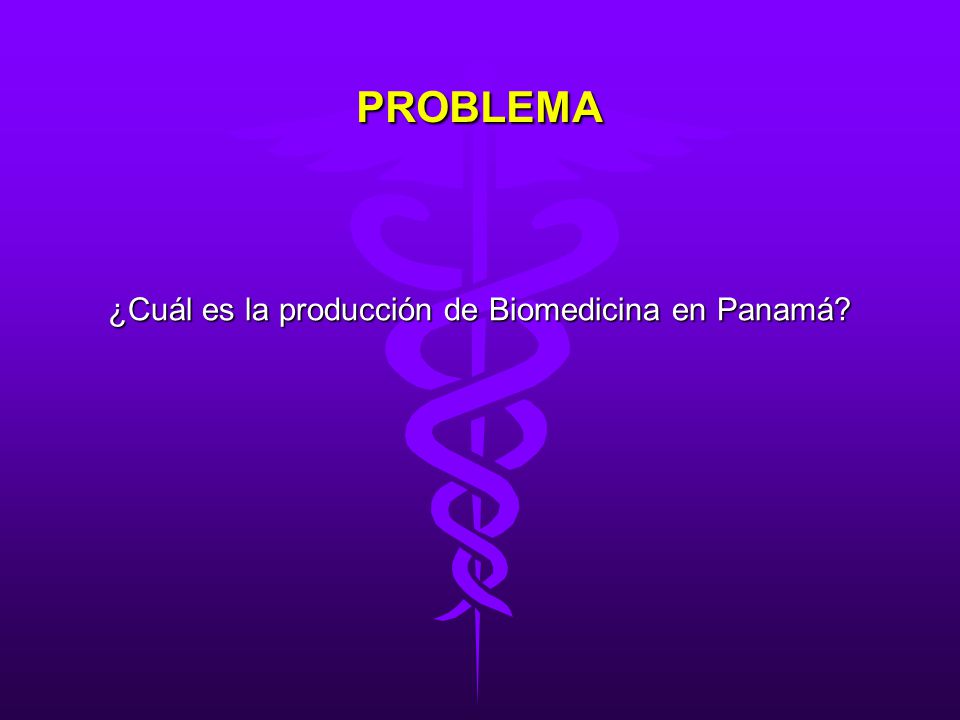 PROBLEMA

¿Cuál es la producción de Biomedicina en Panamá?